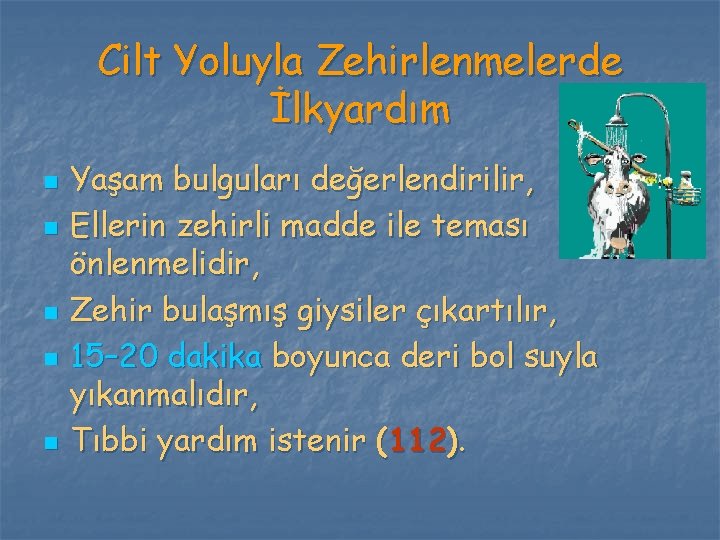 Cilt Yoluyla Zehirlenmelerde İlkyardım

- Yaşam bulguları değerlendirilir,
- Ellerin zehirli madde ile teması önlenmelidir,
- Zehir bulaşmış giysiler çıkartılır,
- 15–20 dakika boyunca deri bol suyla yıkanmalıdır,
- Tıbbi yardım istenir (112).